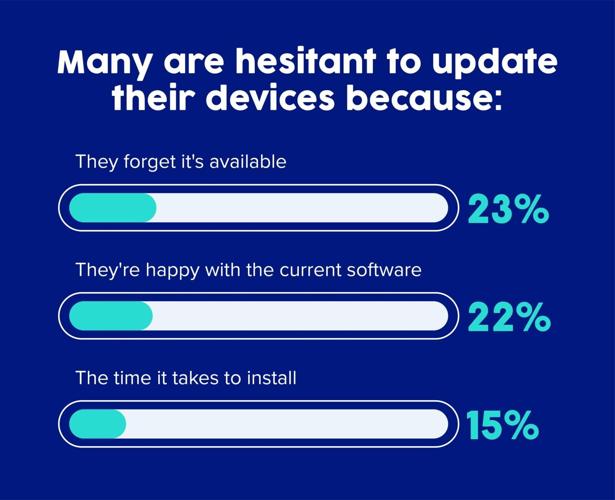 Many are hesitant to update their devices because:

They forget it's available

23%

They're happy with the current software

22%

The time it takes to install

15%